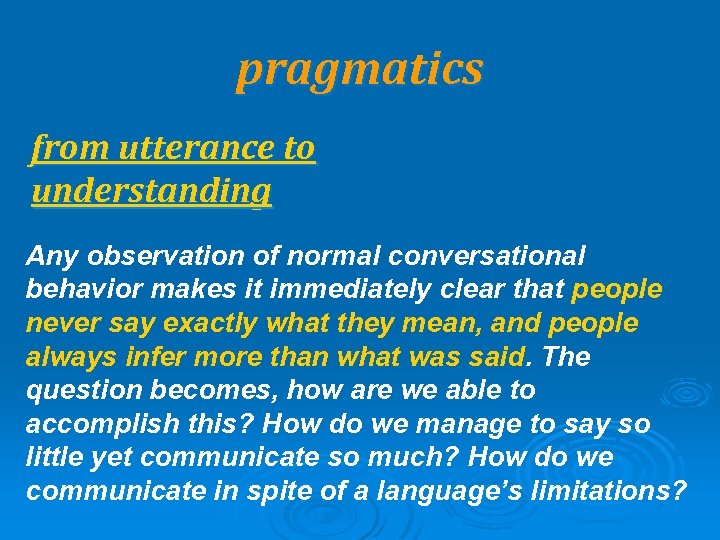 pragmatics

from utterance to understanding

Any observation of normal conversational behavior makes it immediately clear that people never say exactly what they mean, and people always infer more than what was said. The question becomes, how are we able to accomplish this? How do we manage to say so little yet communicate so much? How do we communicate in spite of a language's limitations?